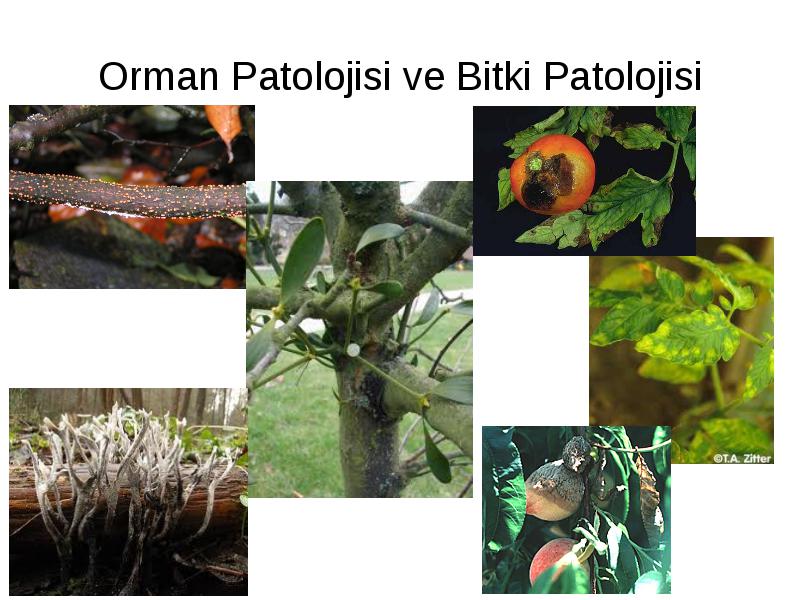 Orman Patolojisi ve Bitki Patolojisi

©T.A. Zitter